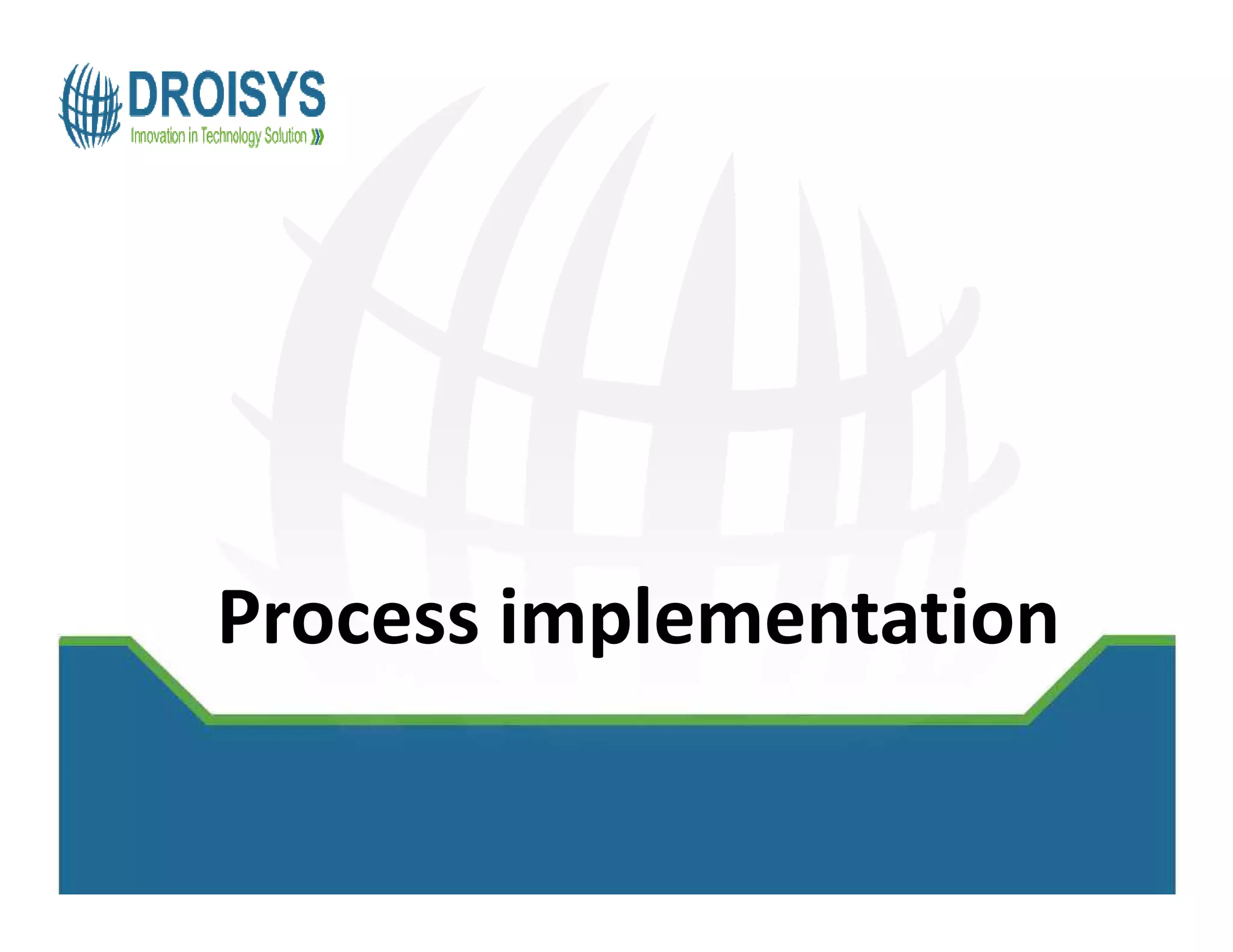 DROISYS
Innovation in Technology Solution

Process implementation